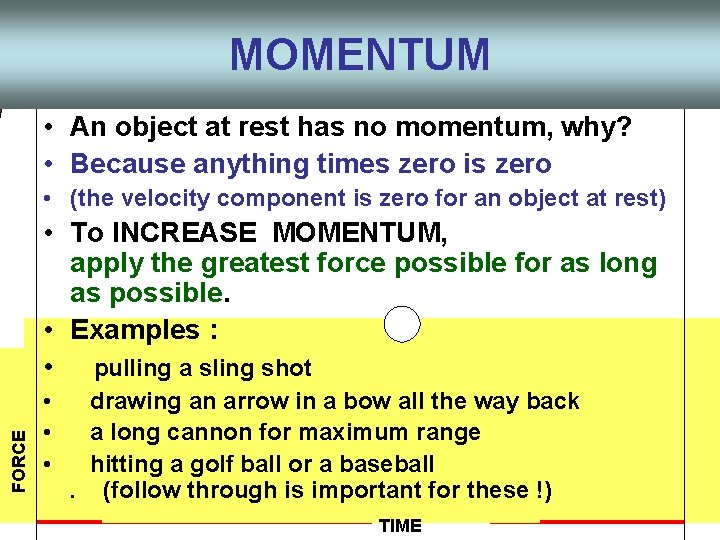 MOMENTUM

• An object at rest has no momentum, why?
• Because anything times zero is zero
• (the velocity component is zero for an object at rest)
• To INCREASE MOMENTUM, apply the greatest force possible for as long as possible.
• Examples :
• pulling a sling shot
• drawing an arrow in a bow all the way back
• a long cannon for maximum range
• hitting a golf ball or a baseball
. (follow through is important for these !)

FORCE

TIME